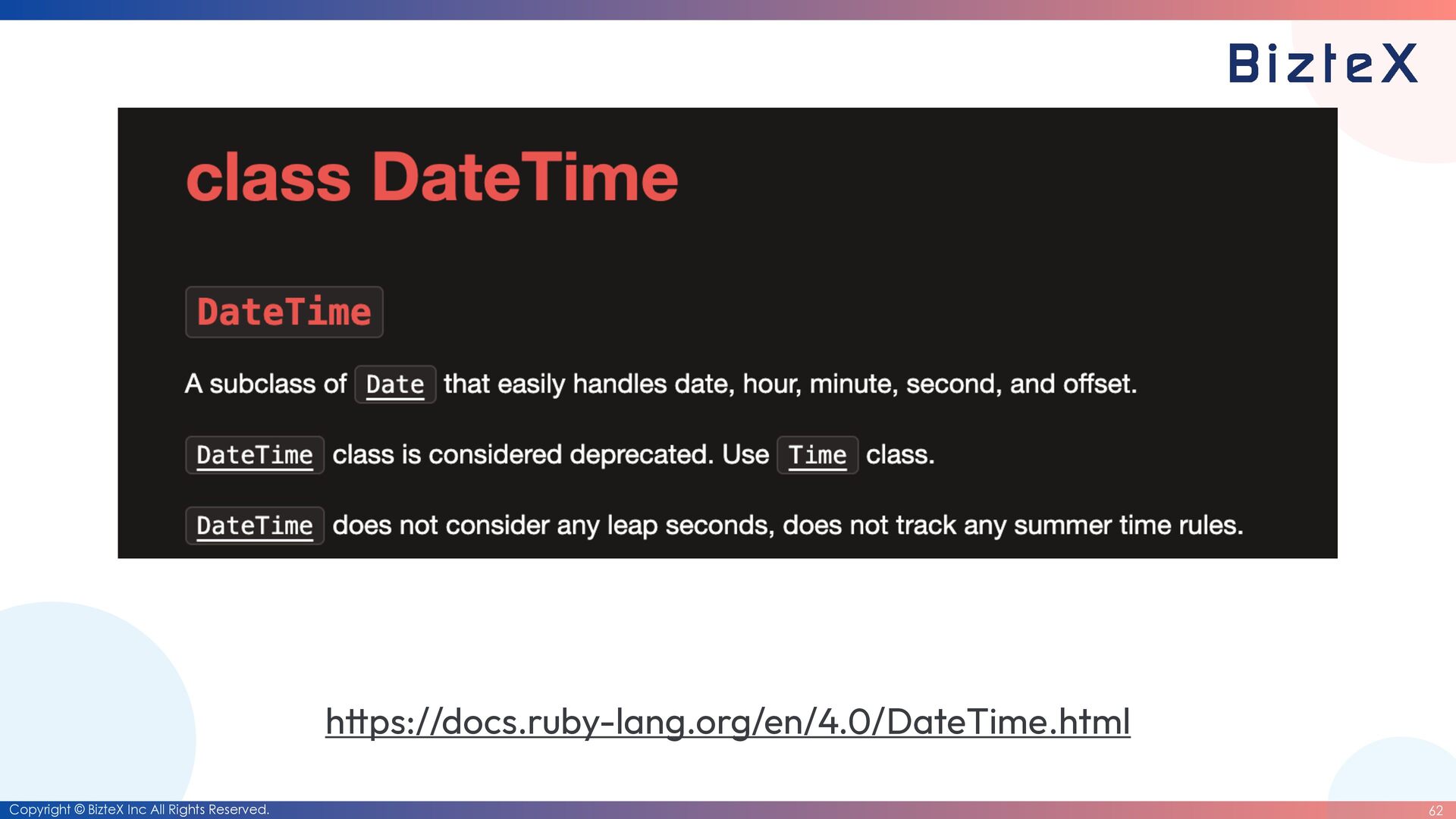 BizteX

class DateTime

DateTime

A subclass of Date that easily handles date, hour, minute, second, and offset.

DateTime class is considered deprecated. Use Time class.

DateTime does not consider any leap seconds, does not track any summer time rules.

https://docs.ruby-lang.org/en/4.0/DateTime.html

Copyright © BizteX Inc All Rights Reserved.

62